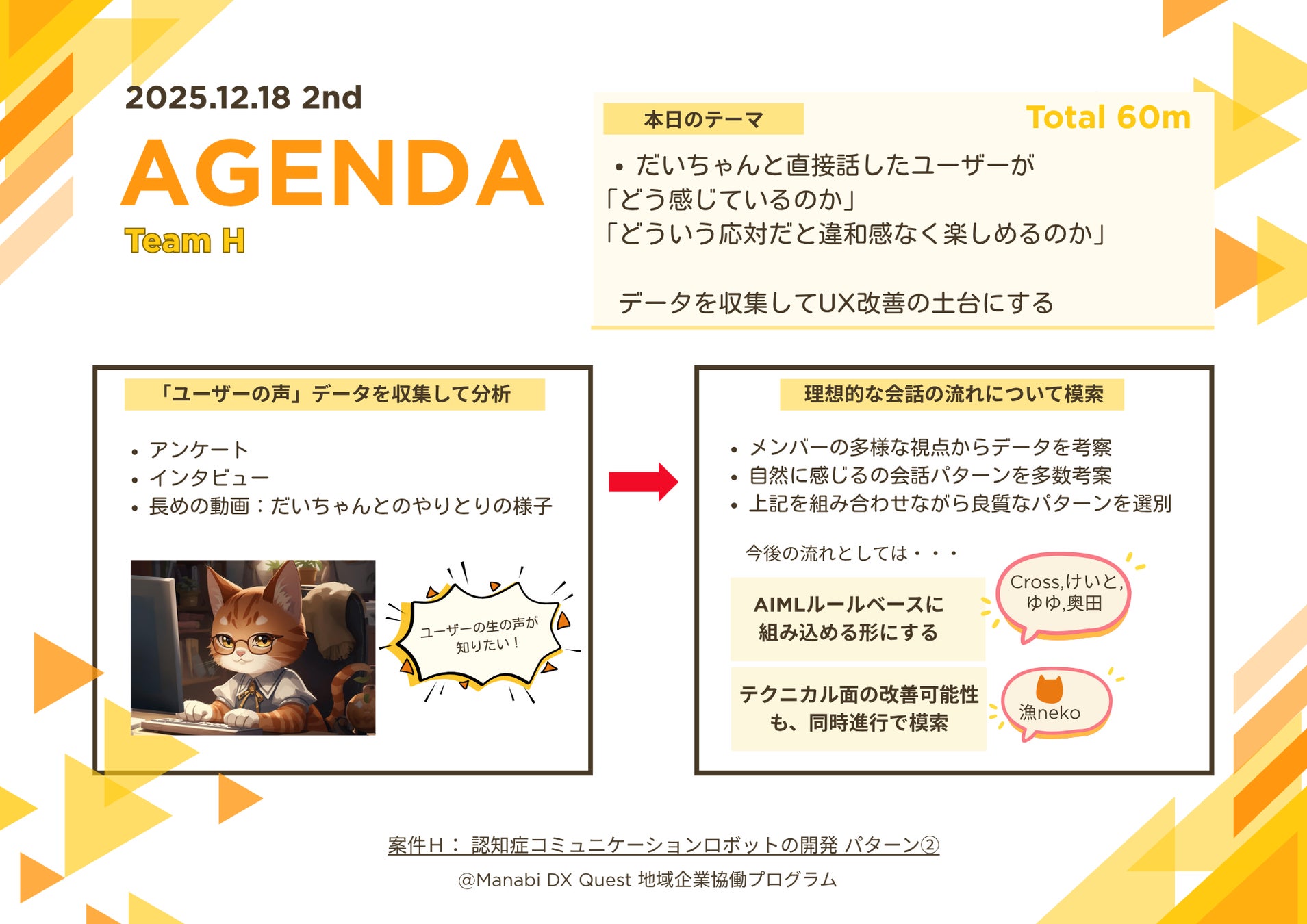 2025.12.18 2nd

AGENDA

Team H

本日のテーマ

Total 60m

• だいちゃんと直接話したユーザーが
「どう感じているのか」
「どういう応対だと違和感なく楽しめるのか」

データを収集してUX改善の土台にする

「ユーザーの声」データを収集して分析

• アンケート
• インタビュー
• 長めの動画：だいちゃんとのやりとりの様子

ユーザーの生の声が知りたい！

理想的な会話の流れについて模索

• メンバーの多様な視点からデータを考察
• 自然に感じるの会話パターンを多数考案
• 上記を組み合わせながら良質なパターンを選別

今後の流れとしては・・・

AIMLルールベースに組み込める形にする

Cross,けいと,ゆゆ,奥田

テクニカル面の改善可能性も、同時進行で模索

漁neko

案件H： 認知症コミュニケーションロボットの開発 パターン②

@Manabi DX Quest 地域企業協働プログラム